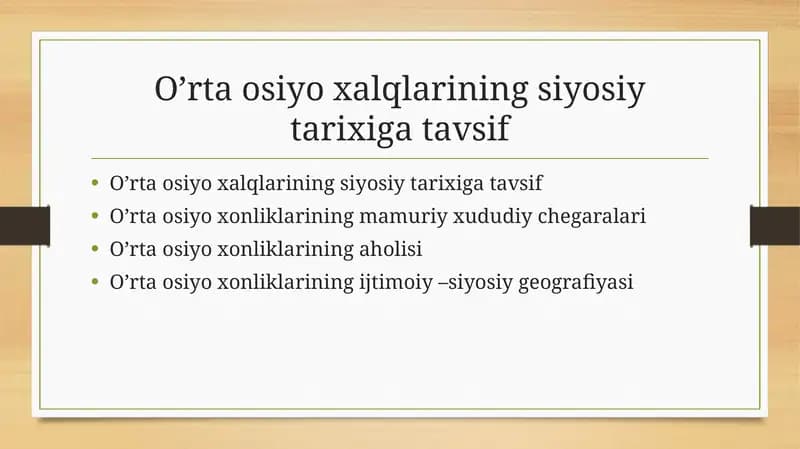 O’rta osiyo xalqlarining siyosiy tarixiga tavsif

• O’rta osiyo xalqlarining siyosiy tarixiga tavsif
• O’rta osiyo xonliklarining mamuriy xududiy chegaralari
• O’rta osiyo xonliklarining aholisi
• O’rta osiyo xonliklarining ijtimoiy –siyosiy geografiyasi